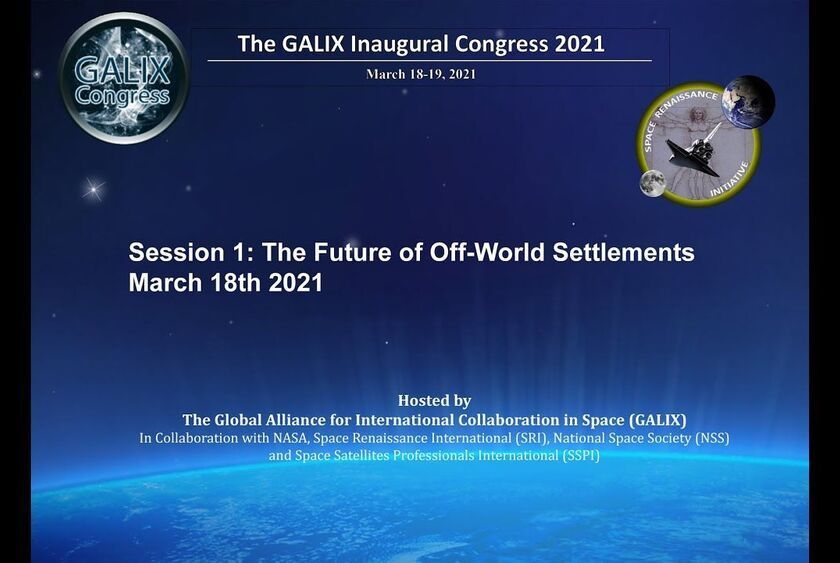 GALIX Congress

The GALIX Inaugural Congress 2021

March 18-19, 2021

SPACE RENAISSANCE INITIATIVE

Session 1: The Future of Off-World Settlements
March 18th 2021

Hosted by
The Global Alliance for International Collaboration in Space (GALIX)
In Collaboration with NASA, Space Renaissance International (SRI), National Space Society (NSS) and Space Satellites Professionals International (SSPI)